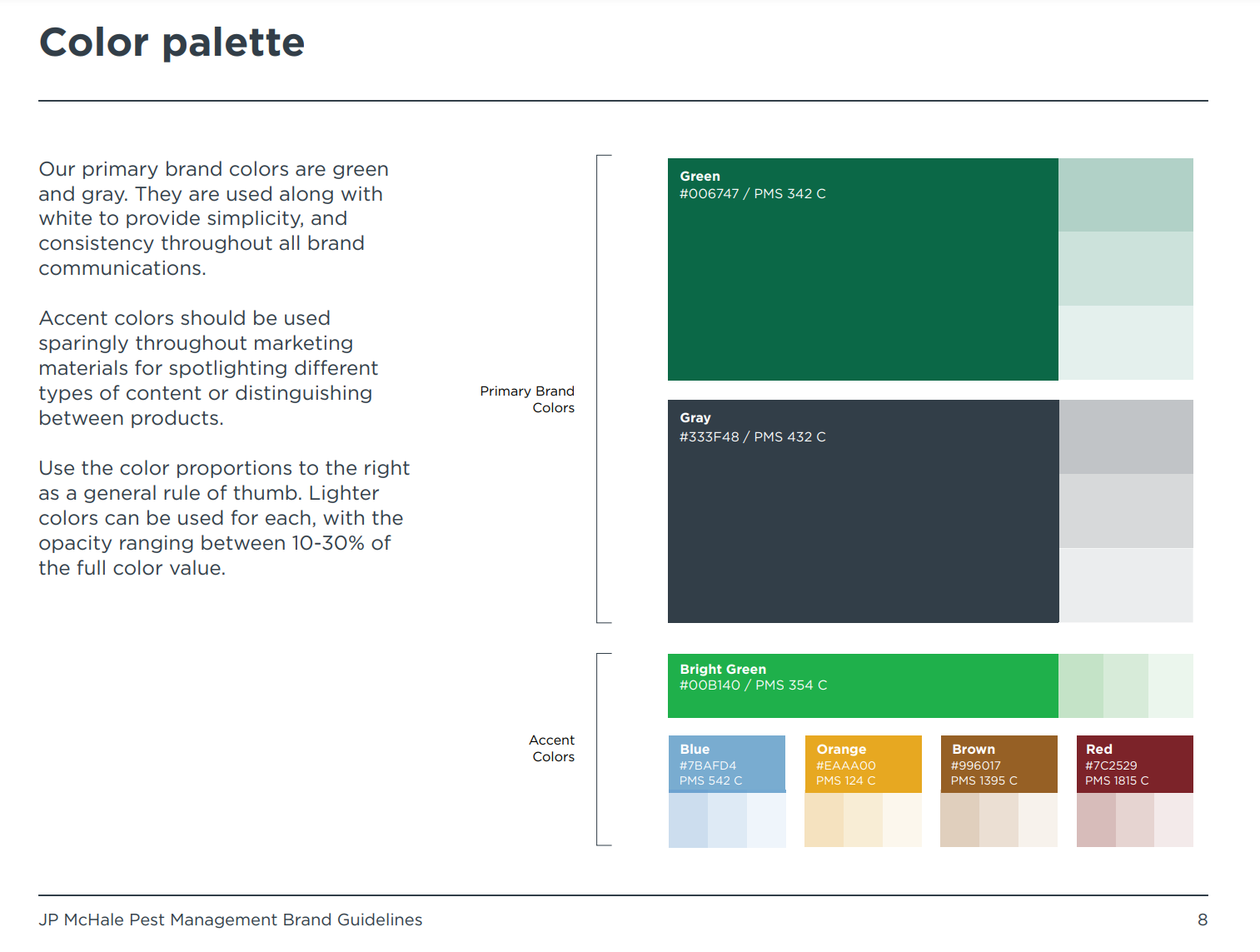 Color palette

Our primary brand colors are green and gray. They are used along with white to provide simplicity, and consistency throughout all brand communications.

Accent colors should be used sparingly throughout marketing materials for spotlighting different types of content or distinguishing between products.

Use the color proportions to the right as a general rule of thumb. Lighter colors can be used for each, with the opacity ranging between 10-30% of the full color value.

Primary Brand Colors

Green
#006747 / PMS 342 C

Gray
#333F48 / PMS 432 C

Accent Colors

Bright Green
#00B140 / PMS 354 C

Blue
#7BAFD4
PMS 542 C

Orange
#EAAA00
PMS 124 C

Brown
#996017
PMS 1395 C

Red
#7C2529
PMS 1815 C

JP McHale Pest Management Brand Guidelines

8